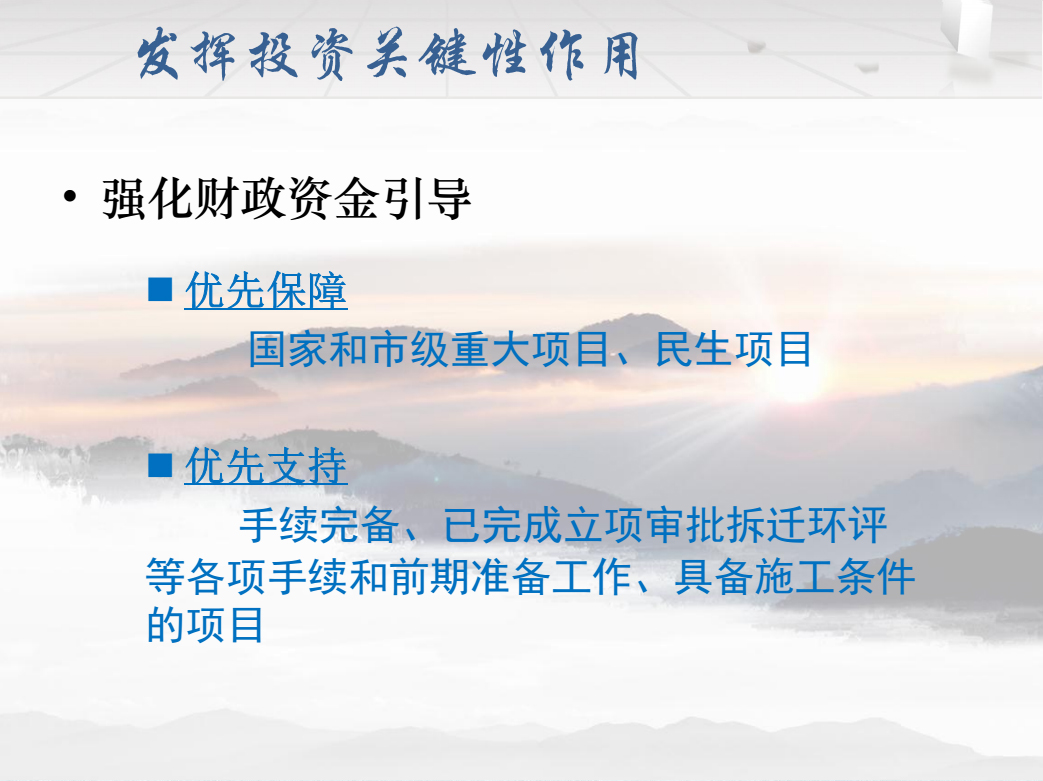 发挥投资关键性作用

• 强化财政资金引导

■ 优先保障

国家和市级重大项目、民生项目

■ 优先支持

手续完备、已完成立项审批拆迁环评等各项手续和前期准备工作、具备施工条件的项目